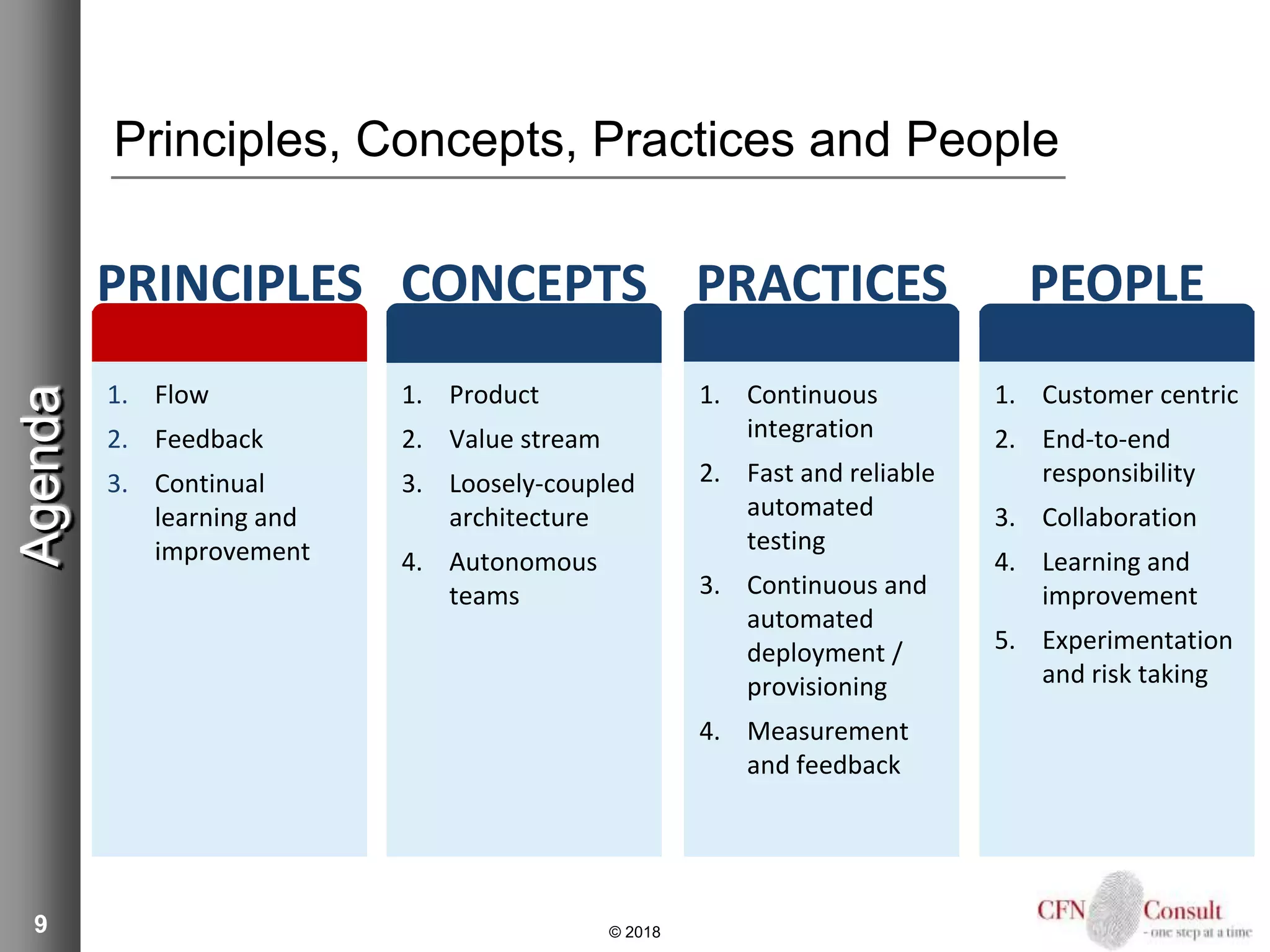 Agenda

Principles, Concepts, Practices and People

PRINCIPLES

1. Flow
2. Feedback
3. Continual learning and improvement

CONCEPTS

1. Product
2. Value stream
3. Loosely-coupled architecture
4. Autonomous teams

PRACTICES

1. Continuous integration
2. Fast and reliable automated testing
3. Continuous and automated deployment / provisioning
4. Measurement and feedback

PEOPLE

1. Customer centric
2. End-to-end responsibility
3. Collaboration
4. Learning and improvement
5. Experimentation and risk taking

9

© 2018

CFN Consult
- one step at a time